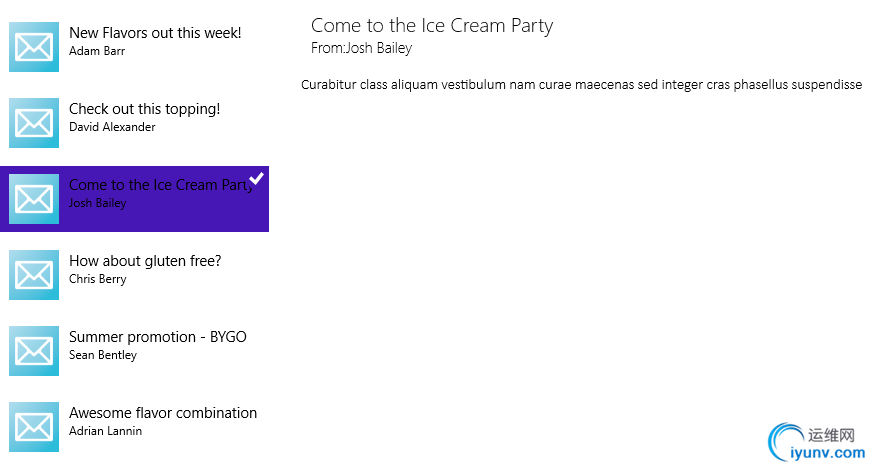 New Flavors out this week!
Adam Barr

Check out this topping!
David Alexander

Come to the Ice Cream Party
Josh Bailey

How about gluten free?
Chris Berry

Summer promotion - BYGO
Sean Bentley

Awesome flavor combination
Adrian Lannin

Come to the Ice Cream Party
From:Josh Bailey

Curabitur class aliquam vestibulum nam curae maecenas sed integer cras phasellus suspendisse

运维网
iyunv.com